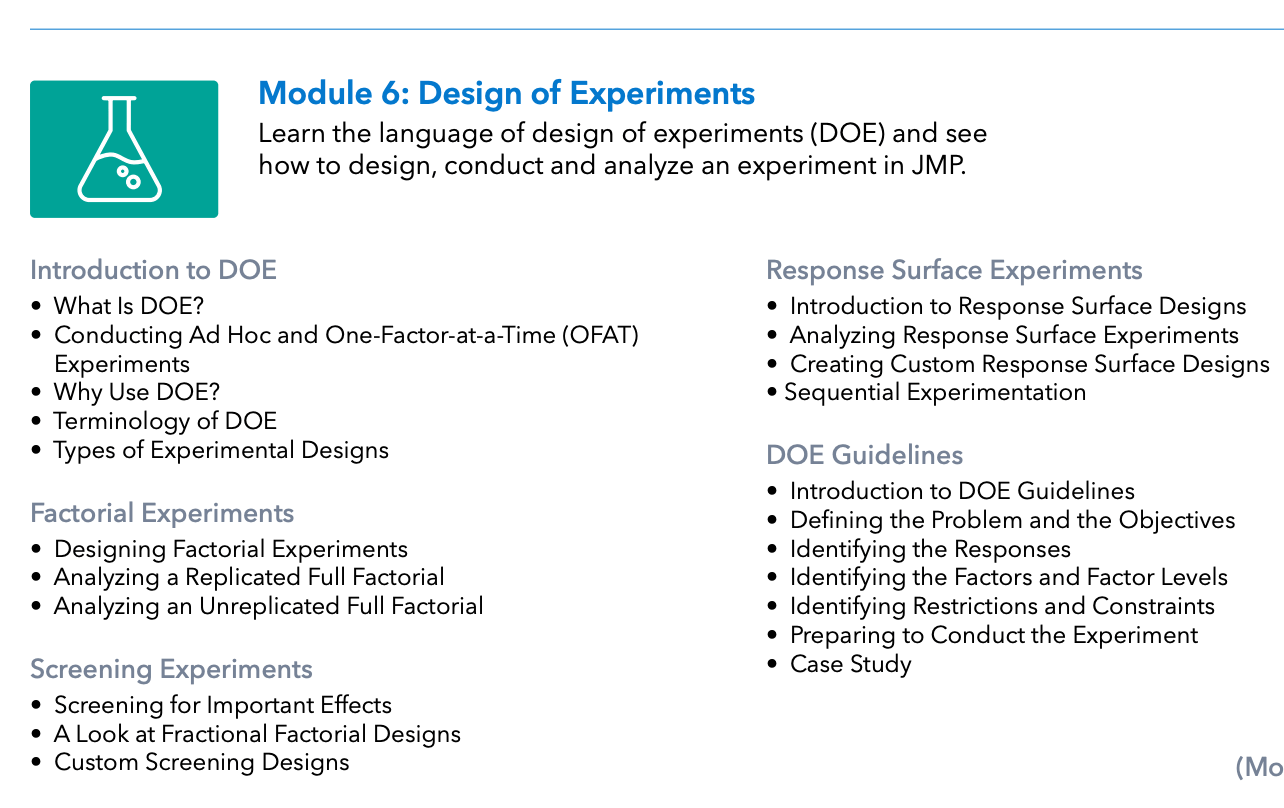 Module 6: Design of Experiments
Learn the language of design of experiments (DOE) and see how to design, conduct and analyze an experiment in JMP.

Introduction to DOE
• What Is DOE?
• Conducting Ad Hoc and One-Factor-at-a-Time (OFAT) Experiments
• Why Use DOE?
• Terminology of DOE
• Types of Experimental Designs

Factorial Experiments
• Designing Factorial Experiments
• Analyzing a Replicated Full Factorial
• Analyzing an Unreplicated Full Factorial

Screening Experiments
• Screening for Important Effects
• A Look at Fractional Factorial Designs
• Custom Screening Designs

Response Surface Experiments
• Introduction to Response Surface Designs
• Analyzing Response Surface Experiments
• Creating Custom Response Surface Designs
• Sequential Experimentation

DOE Guidelines
• Introduction to DOE Guidelines
• Defining the Problem and the Objectives
• Identifying the Responses
• Identifying the Factors and Factor Levels
• Identifying Restrictions and Constraints
• Preparing to Conduct the Experiment
• Case Study

(Mo